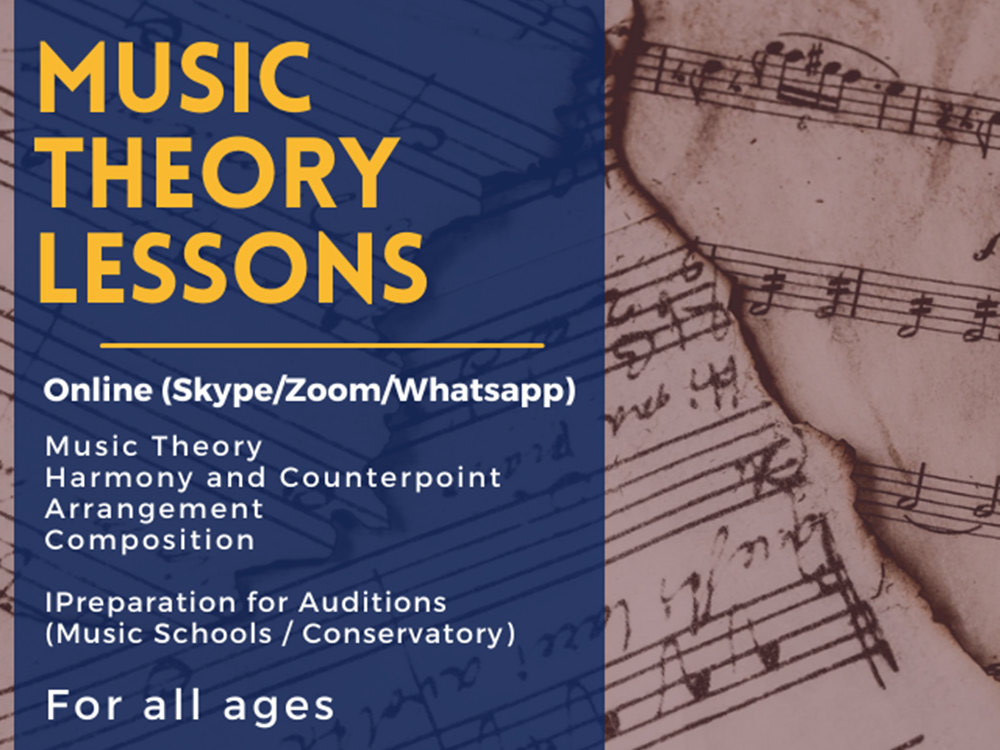 MUSIC THEORY LESSONS

Online (Skype/Zoom/Whatsapp)

Music Theory
Harmony and Counterpoint
Arrangement
Composition

IPreparation for Auditions
(Music Schools / Conservatory)

For all ages